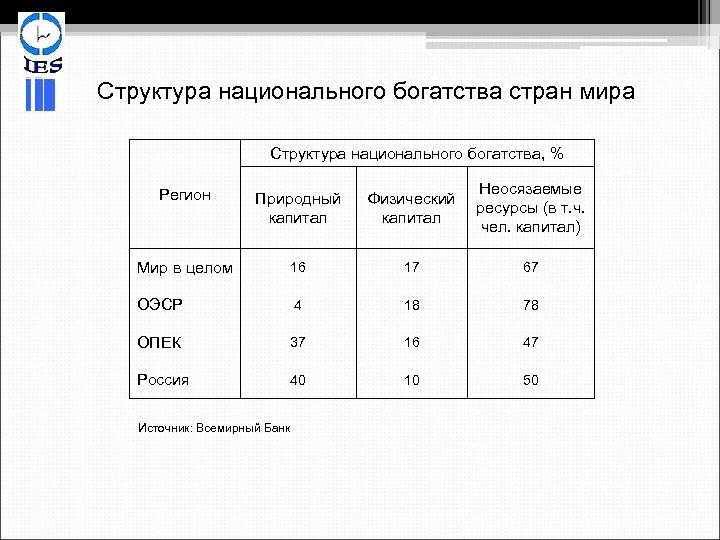 IES

Структура национального богатства стран мира

| Регион | Структура национального богатства, % | | |
|---|---|---|---|
| | Природный капитал | Физический капитал | Неосязаемые ресурсы (в т.ч. чел. капитал) |
| Мир в целом | 16 | 17 | 67 |
| ОЭСР | 4 | 18 | 78 |
| ОПЕК | 37 | 16 | 47 |
| Россия | 40 | 10 | 50 |

Источник: Всемирный Банк